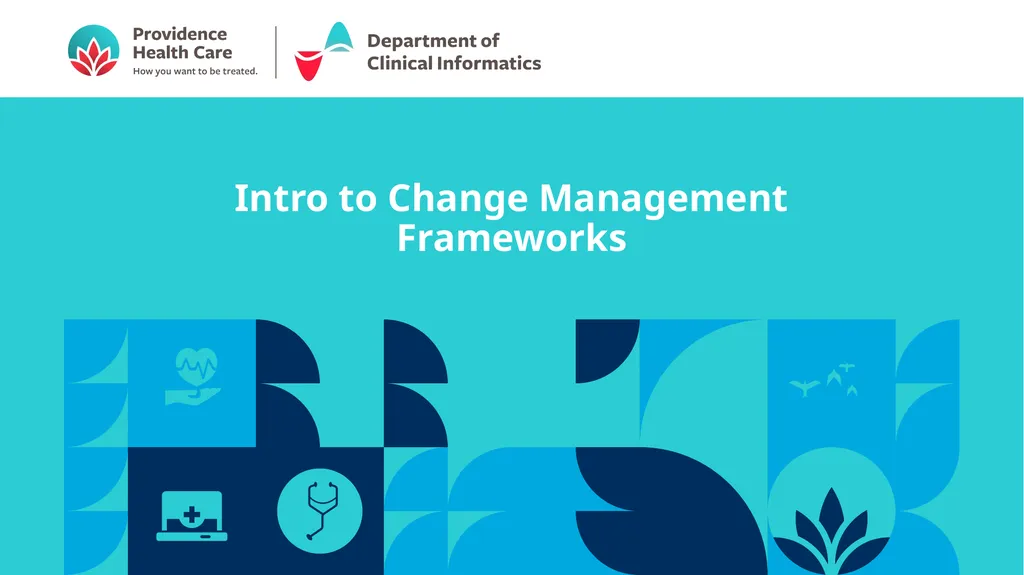 Providence Health Care
How you want to be treated.

Department of Clinical Informatics

Intro to Change Management Frameworks